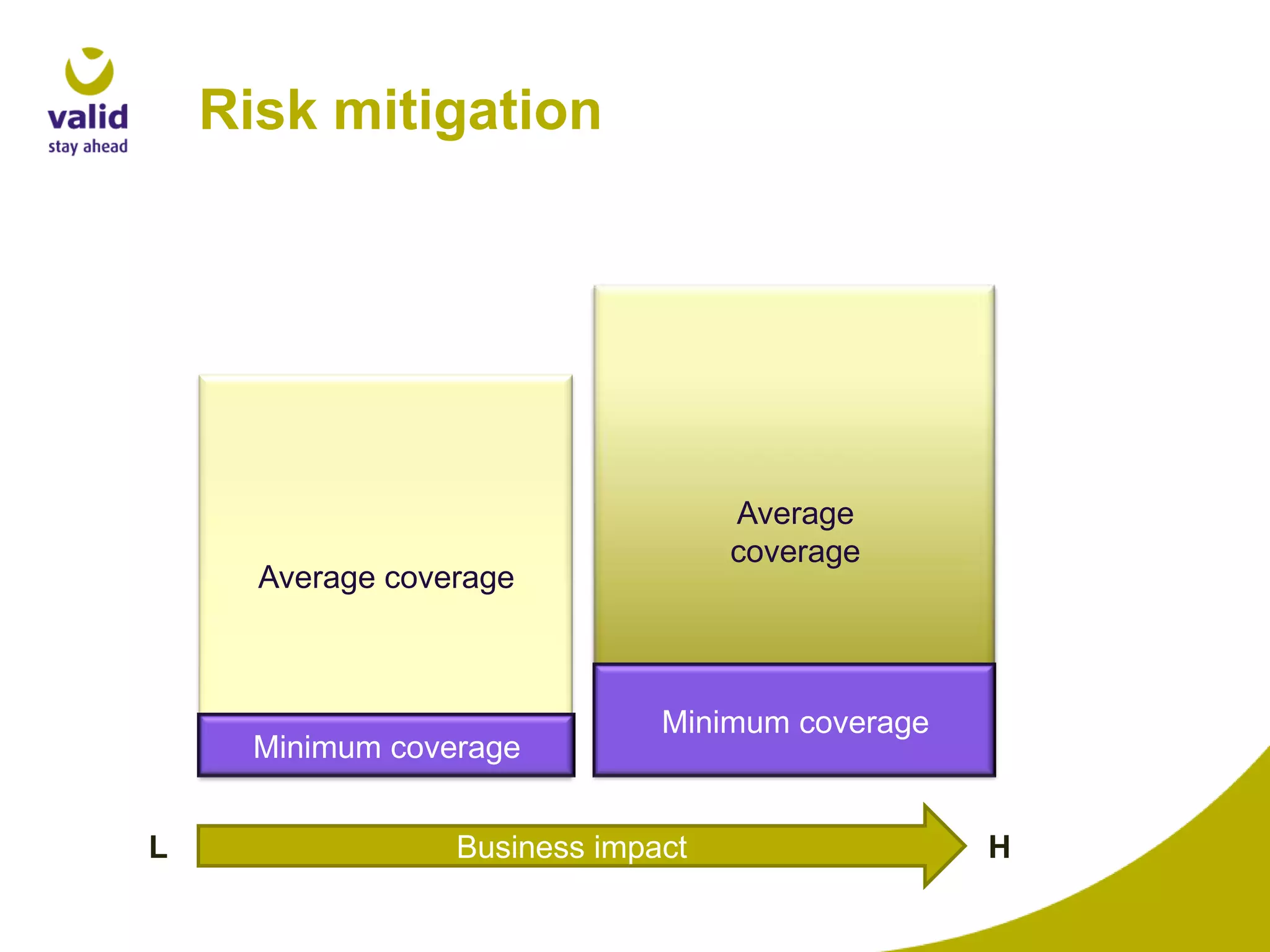 valid
stay ahead

Risk mitigation

Average coverage

Minimum coverage

Average coverage

Minimum coverage

L

Business impact

H